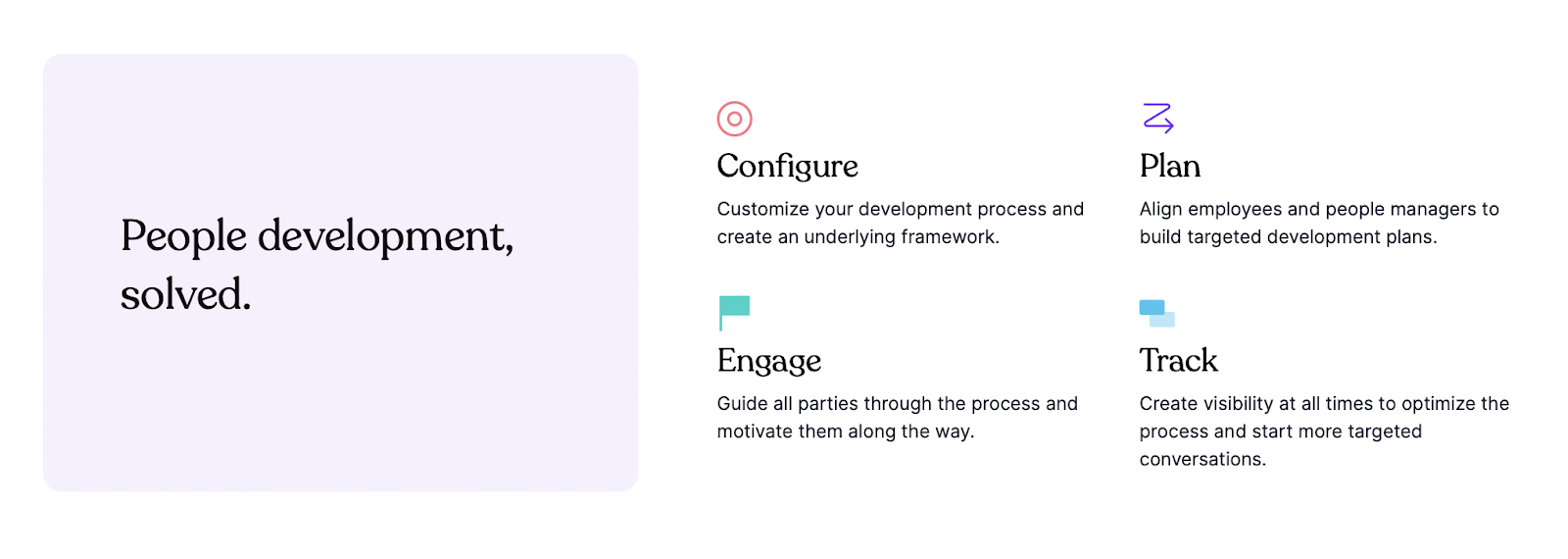 People development, solved.

Configure

Customize your development process and create an underlying framework.

Plan

Align employees and people managers to build targeted development plans.

Engage

Guide all parties through the process and motivate them along the way.

Track

Create visibility at all times to optimize the process and start more targeted conversations.